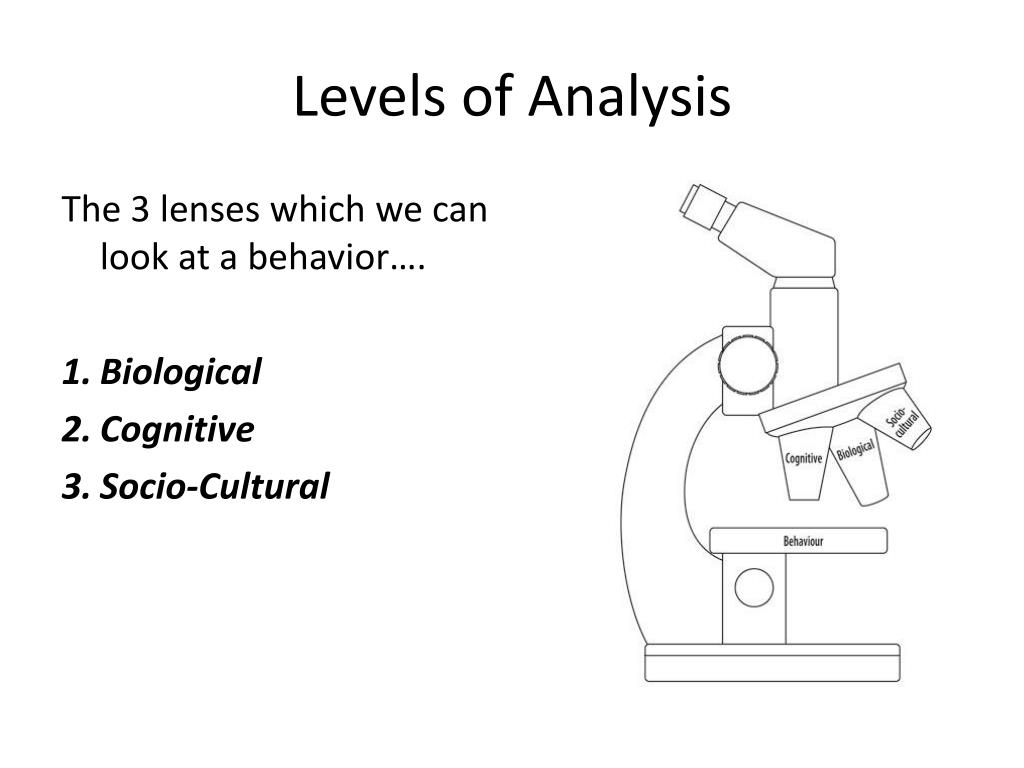 Levels of Analysis

The 3 lenses which we can look at a behavior….

1. Biological
2. Cognitive
3. Socio-Cultural

Cognitive
Biological
Socio-cultural
Behaviour